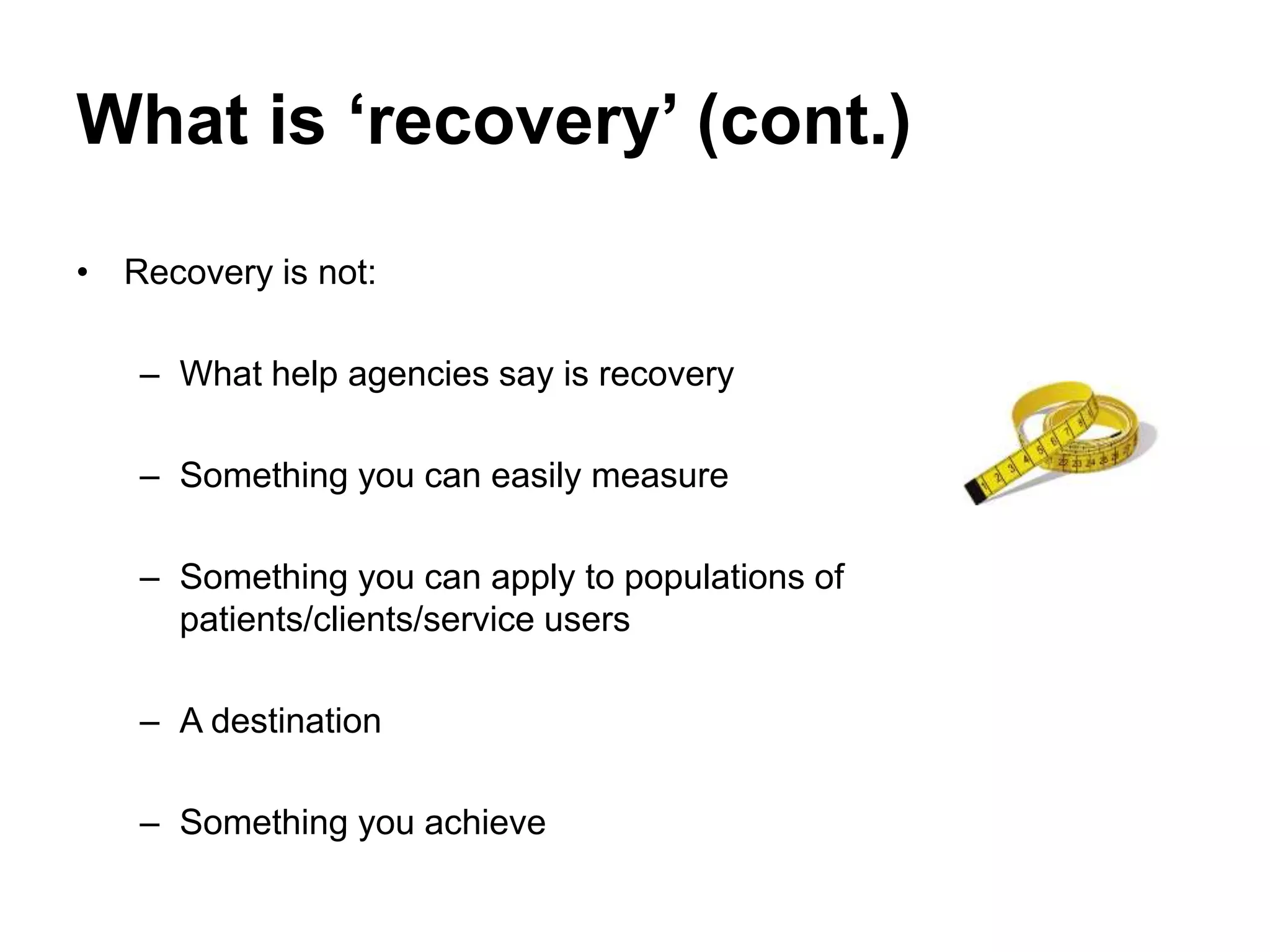 What is ‘recovery’ (cont.)

• Recovery is not:

– What help agencies say is recovery

– Something you can easily measure

– Something you can apply to populations of patients/clients/service users

– A destination

– Something you achieve